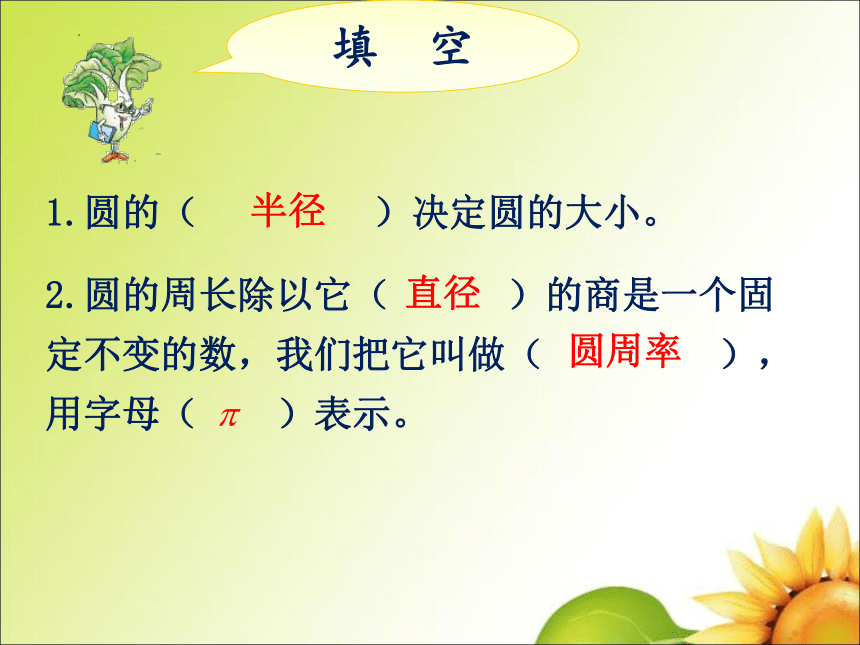 填　空

1.圆的（　半径　）决定圆的大小。

2.圆的周长除以它（ 直径 ）的商是一个固定不变的数，我们把它叫做（　圆周率　），用字母（ $\pi$ ）表示。